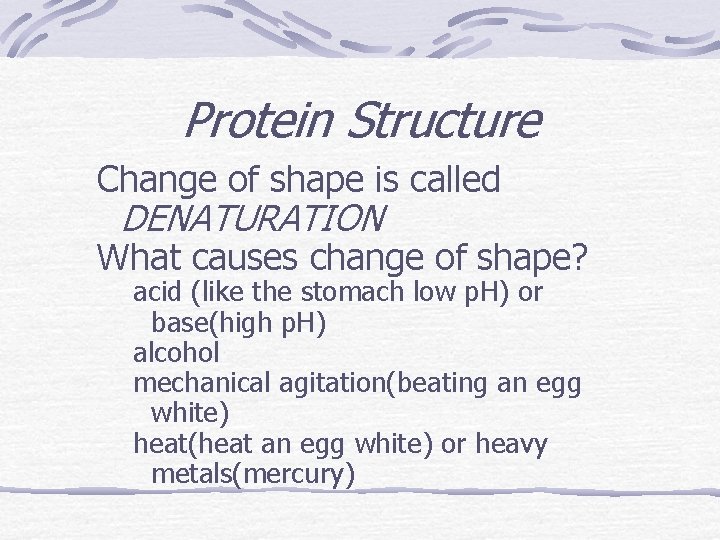 Protein Structure

Change of shape is called DENATURATION

What causes change of shape?

acid (like the stomach low pH) or base(high pH)

alcohol

mechanical agitation(beating an egg white)

heat(heat an egg white) or heavy metals(mercury)